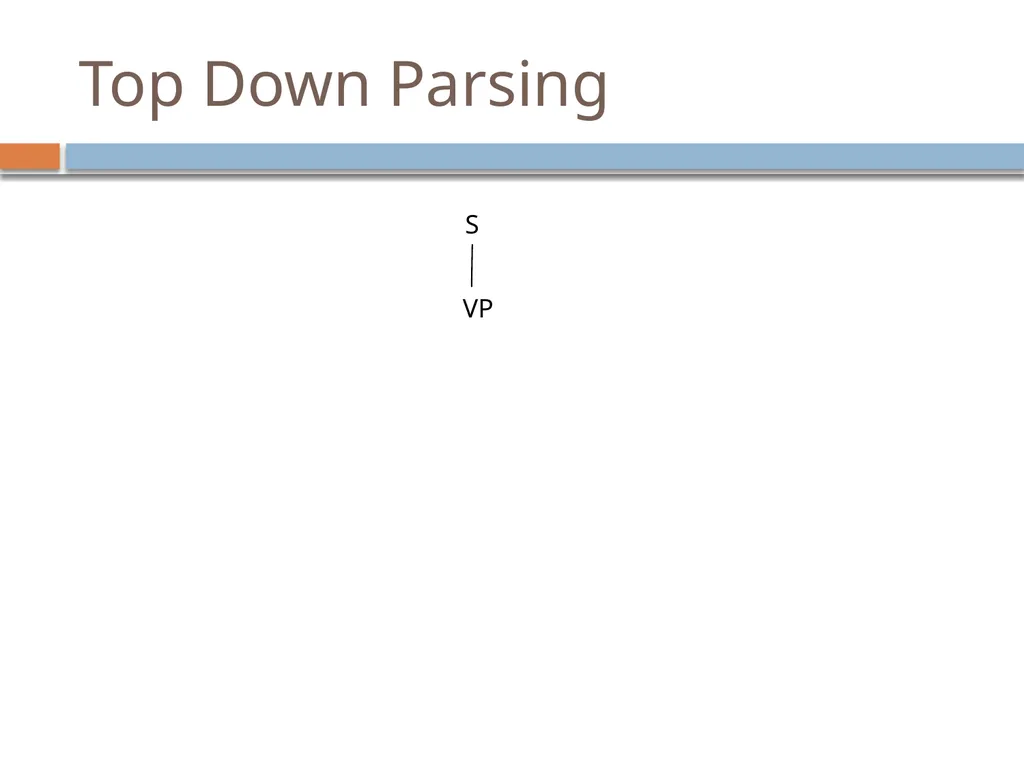 Top Down Parsing

S

VP